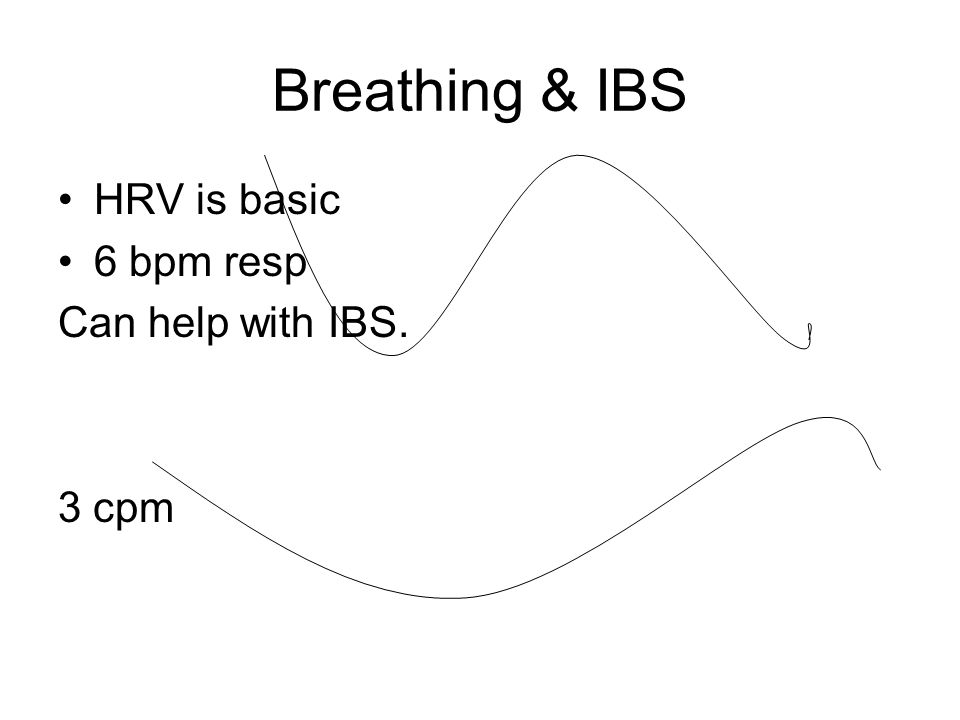 Breathing & IBS

• HRV is basic
• 6 bpm resp

Can help with IBS.

3 cpm